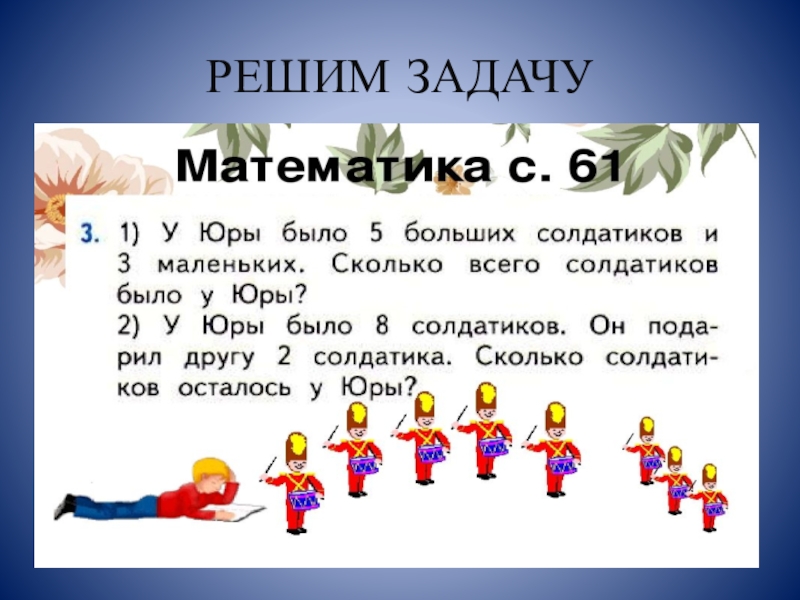 РЕШИМ ЗАДАЧУ

Математика с. 61

3. 1) У Юры было 5 больших солдатиков и 3 маленьких. Сколько всего солдатиков было у Юры?
2) У Юры было 8 солдатиков. Он подарил другу 2 солдатика. Сколько солдатиков осталось у Юры?